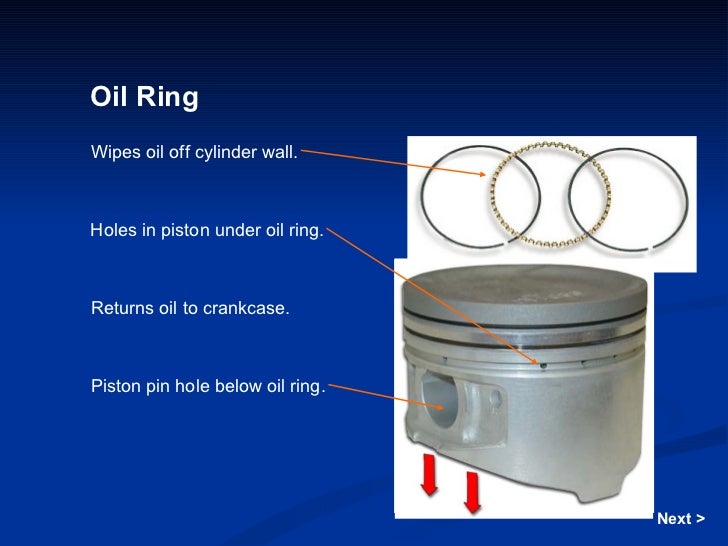 Oil Ring

Wipes oil off cylinder wall.

Holes in piston under oil ring.

Returns oil to crankcase.

Piston pin hole below oil ring.

Next >